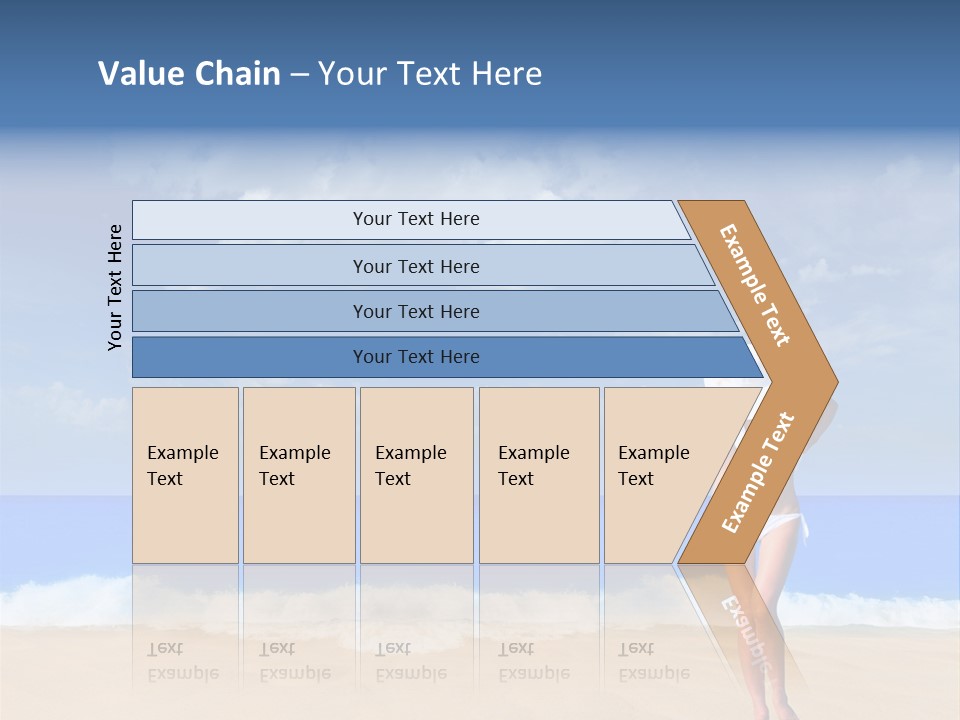 Value Chain – Your Text Here

Your Text Here

Your Text Here

Your Text Here

Your Text Here

Your Text Here

Example Text

Example Text

Example Text

Example Text

Example Text

Example Text

Example Text